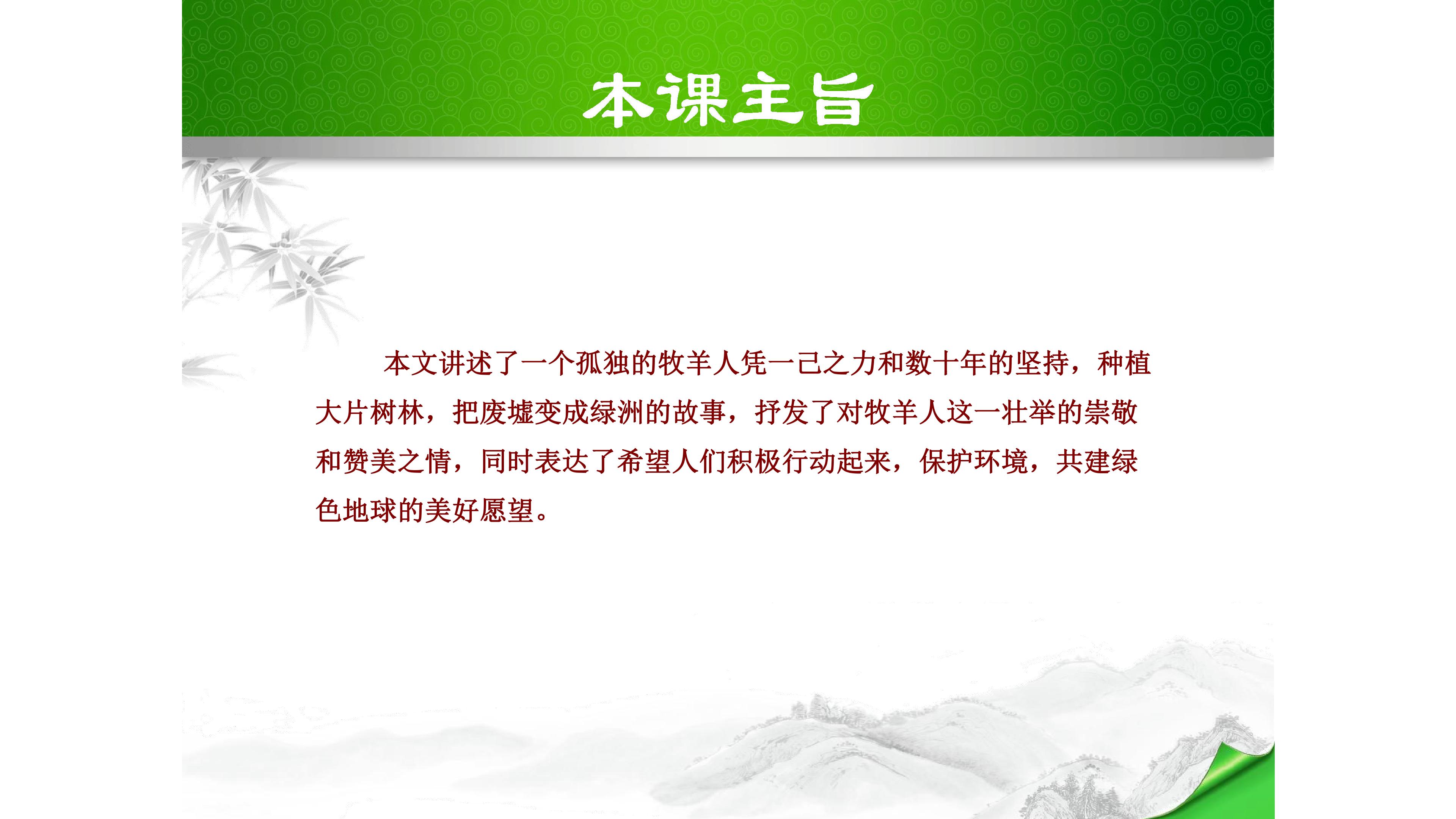 本课主旨

本文讲述了一个孤独的牧羊人凭一己之力和数十年的坚持，种植大片树林，把废墟变成绿洲的故事，抒发了对牧羊人这一壮举的崇敬和赞美之情，同时表达了希望人们积极行动起来，保护环境，共建绿色地球的美好愿望。